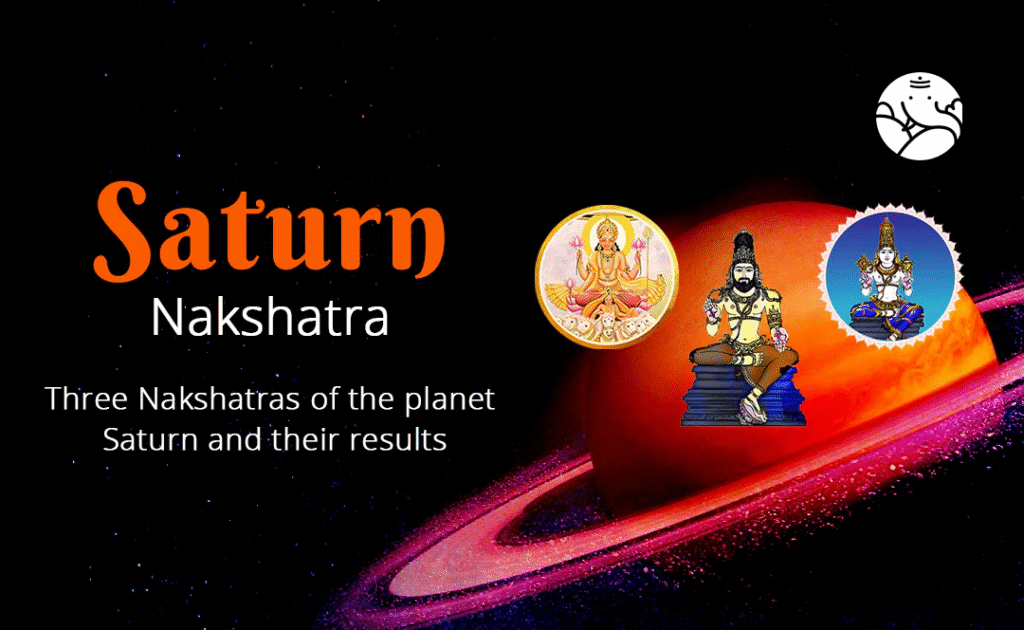 Saturn
Nakshatra

Three Nakshatras of the planet Saturn and their results